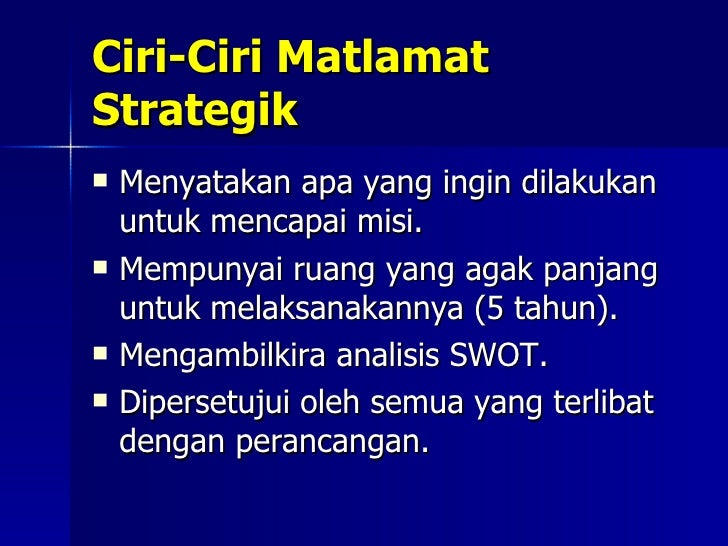 Ciri-Ciri Matlamat Strategik

- Menyatakan apa yang ingin dilakukan untuk mencapai misi.
- Mempunyai ruang yang agak panjang untuk melaksanakannya (5 tahun).
- Mengambilkira analisis SWOT.
- Dipersetujui oleh semua yang terlibat dengan perancangan.